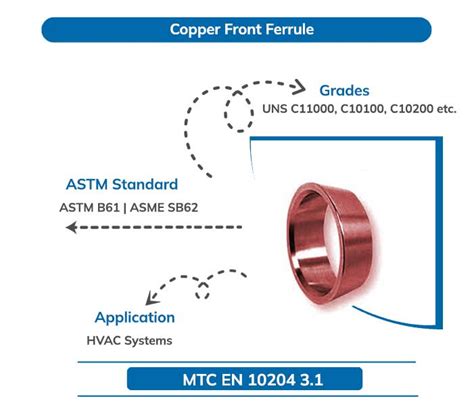 Copper Front Ferrule

Grades

UNS C11000, C10100, C10200 etc.

ASTM Standard

ASTM B61 | ASME SB62

Application

HVAC Systems

MTC EN 10204 3.1